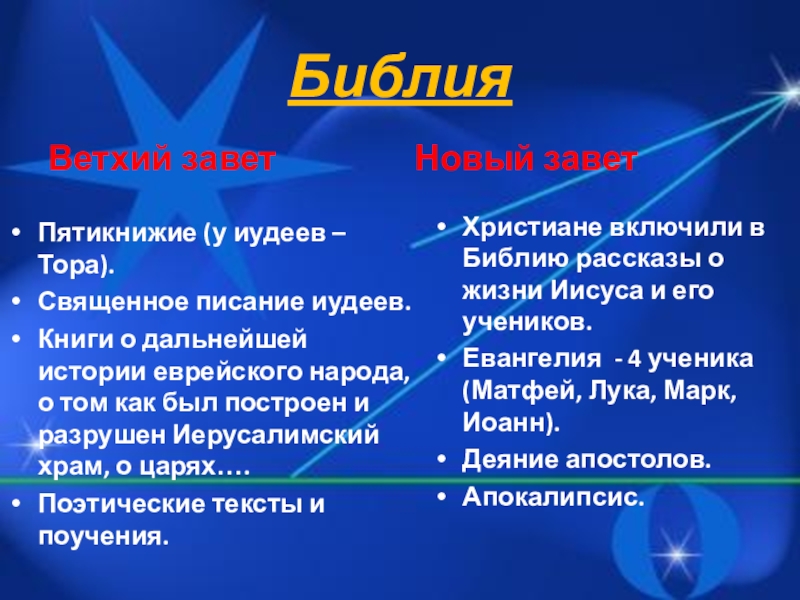 Библия

Ветхий завет

- Пятикнижие (у иудеев – Тора).
- Священное писание иудеев.
- Книги о дальнейшей истории еврейского народа, о том как был построен и разрушен Иерусалимский храм, о царях….
- Поэтические тексты и поучения.

Новый завет

- Христиане включили в Библию рассказы о жизни Иисуса и его учеников.
- Евангелия - 4 ученика (Матфей, Лука, Марк, Иоанн).
- Деяние апостолов.
- Апокалипсис.